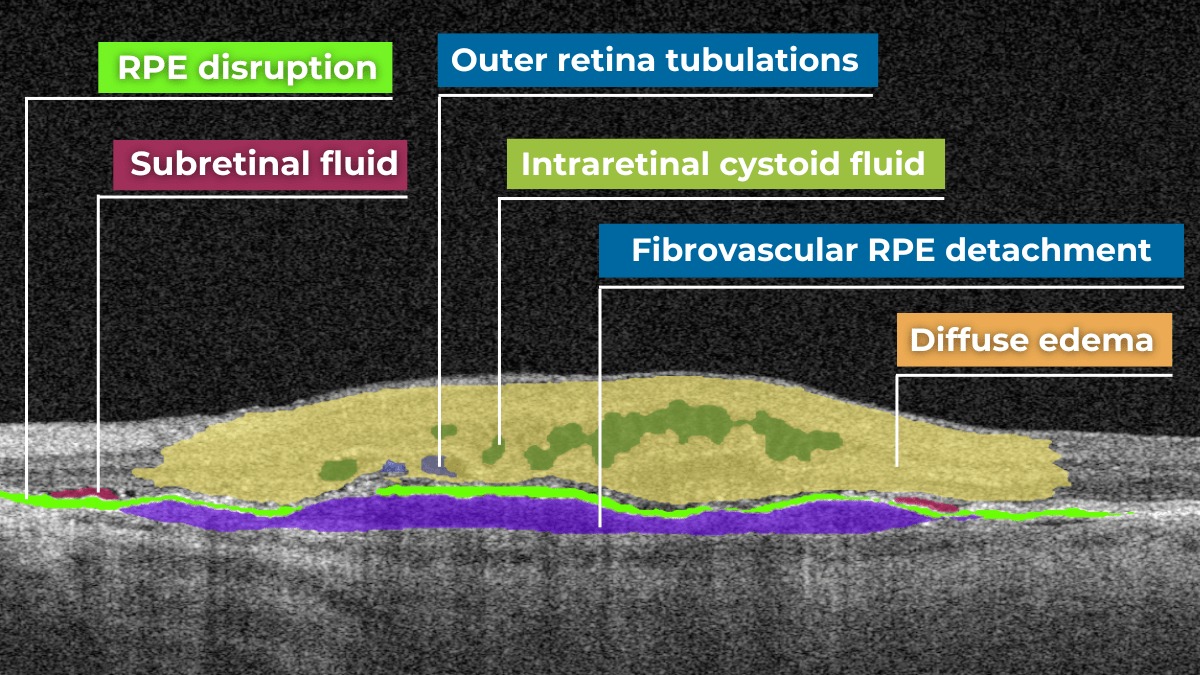 RPE disruption

Outer retina tubulations

Subretinal fluid

Intraretinal cystoid fluid

Fibrovascular RPE detachment

Diffuse edema